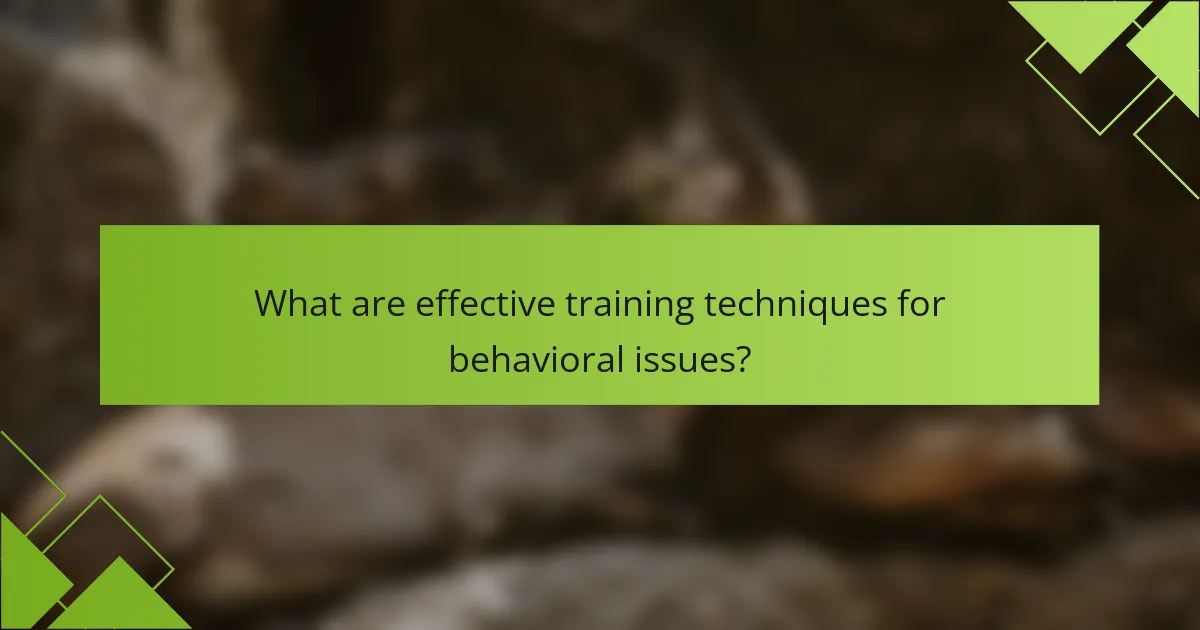 What are effective training techniques for behavioral issues?